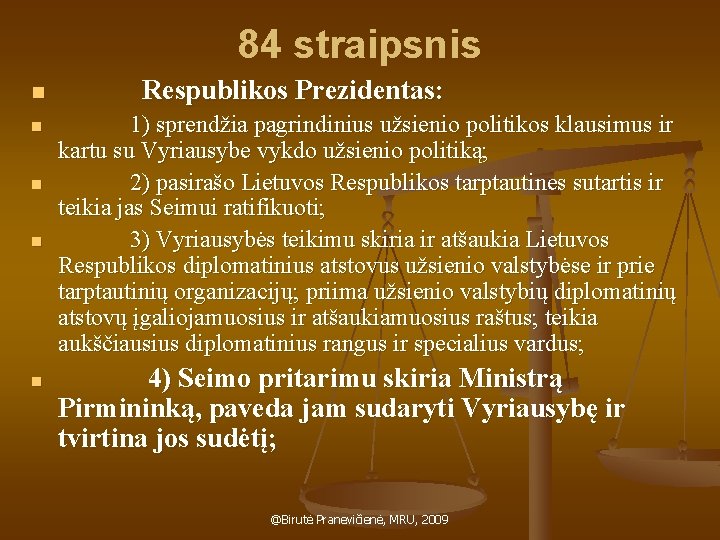 84 straipsnis

Respublikos Prezidentas:

1) sprendžia pagrindinius užsienio politikos klausimus ir kartu su Vyriausybe vykdo užsienio politiką;

2) pasirašo Lietuvos Respublikos tarptautines sutartis ir teikia jas Seimui ratifikuoti;

3) Vyriausybės teikimu skiria ir atšaukia Lietuvos Respublikos diplomatinius atstovus užsienio valstybėse ir prie tarptautinių organizacijų; priima užsienio valstybių diplomatinių atstovų įgaliojamuosius ir atšaukiamuosius raštus; teikia aukščiausius diplomatinius rangus ir specialius vardus;

4) Seimo pritarimu skiria Ministrą Pirmininką, paveda jam sudaryti Vyriausybę ir tvirtina jos sudėtį;

@Birutė Pranevičienė, MRU, 2009